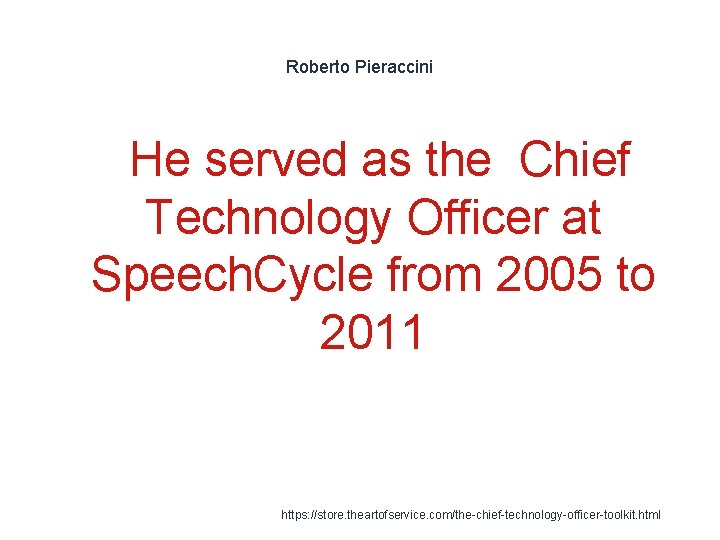 Roberto Pieraccini

He served as the Chief Technology Officer at SpeechCycle from 2005 to 2011

https://store.theartofservice.com/the-chief-technology-officer-toolkit.html